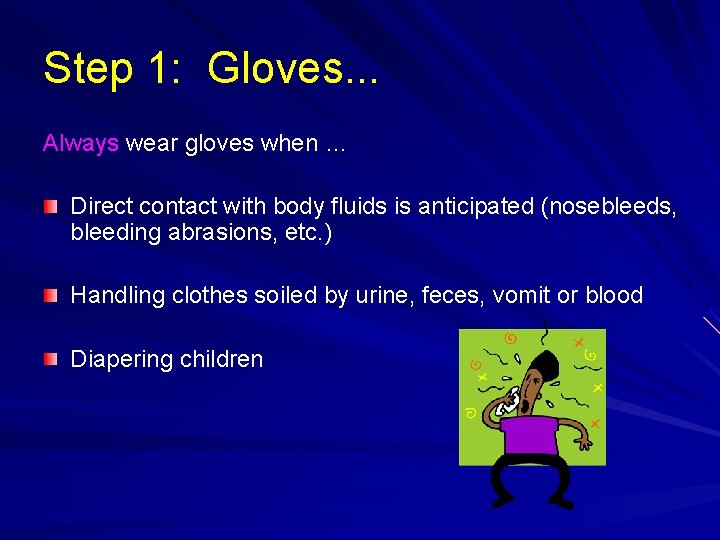 Step 1: Gloves...

Always wear gloves when ...

Direct contact with body fluids is anticipated (nosebleeds, bleeding abrasions, etc.)

Handling clothes soiled by urine, feces, vomit or blood

Diapering children